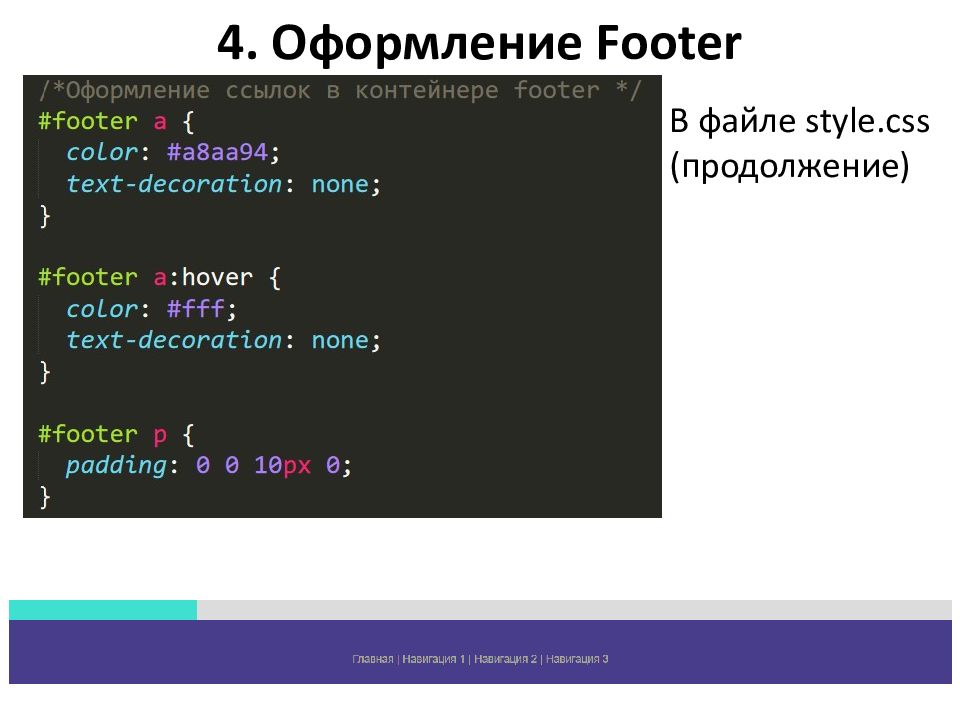 4. Оформление Footer

/*Оформление ссылок в контейнере footer */
#footer a {
  color: #a8aa94;
  text-decoration: none;
}

#footer a:hover {
  color: #fff;
  text-decoration: none;
}

#footer p {
  padding: 0 0 10px 0;
}

В файле style.css (продолжение)

Главная | Навигация 1 | Навигация 2 | Навигация 3